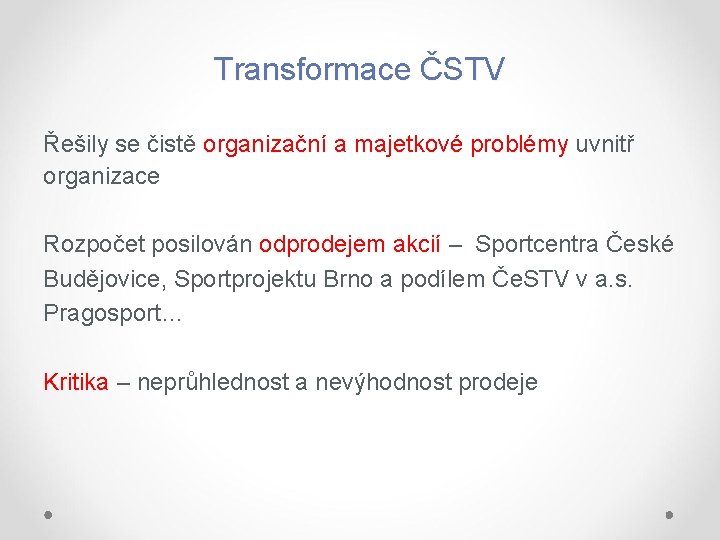 Transformace ČSTV

Řešily se čistě organizační a majetkové problémy uvnitř organizace

Rozpočet posilován odprodejem akcií – Sportcentra České Budějovice, Sportprojektu Brno a podílem ČeSTV v a.s. Pragosport…

Kritika – neprůhlednost a nevýhodnost prodeje